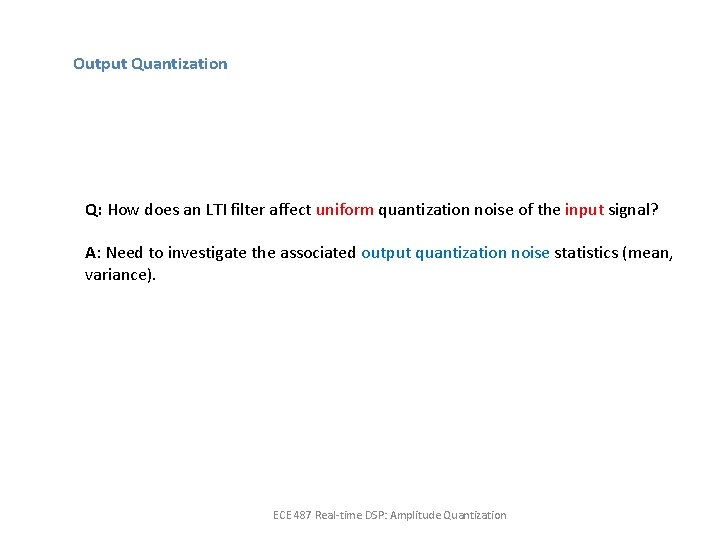 Output Quantization

Q: How does an LTI filter affect uniform quantization noise of the input signal?

A: Need to investigate the associated output quantization noise statistics (mean, variance).

ECE 487 Real-time DSP: Amplitude Quantization